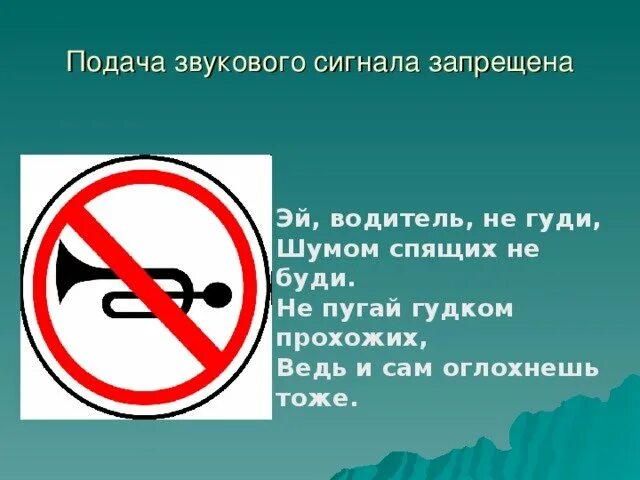 Подача звукового сигнала запрещена

Эй, водитель, не гуди,
Шумом спящих не буди.
Не пугай гудком прохожих,
Ведь и сам оглохнешь тоже.